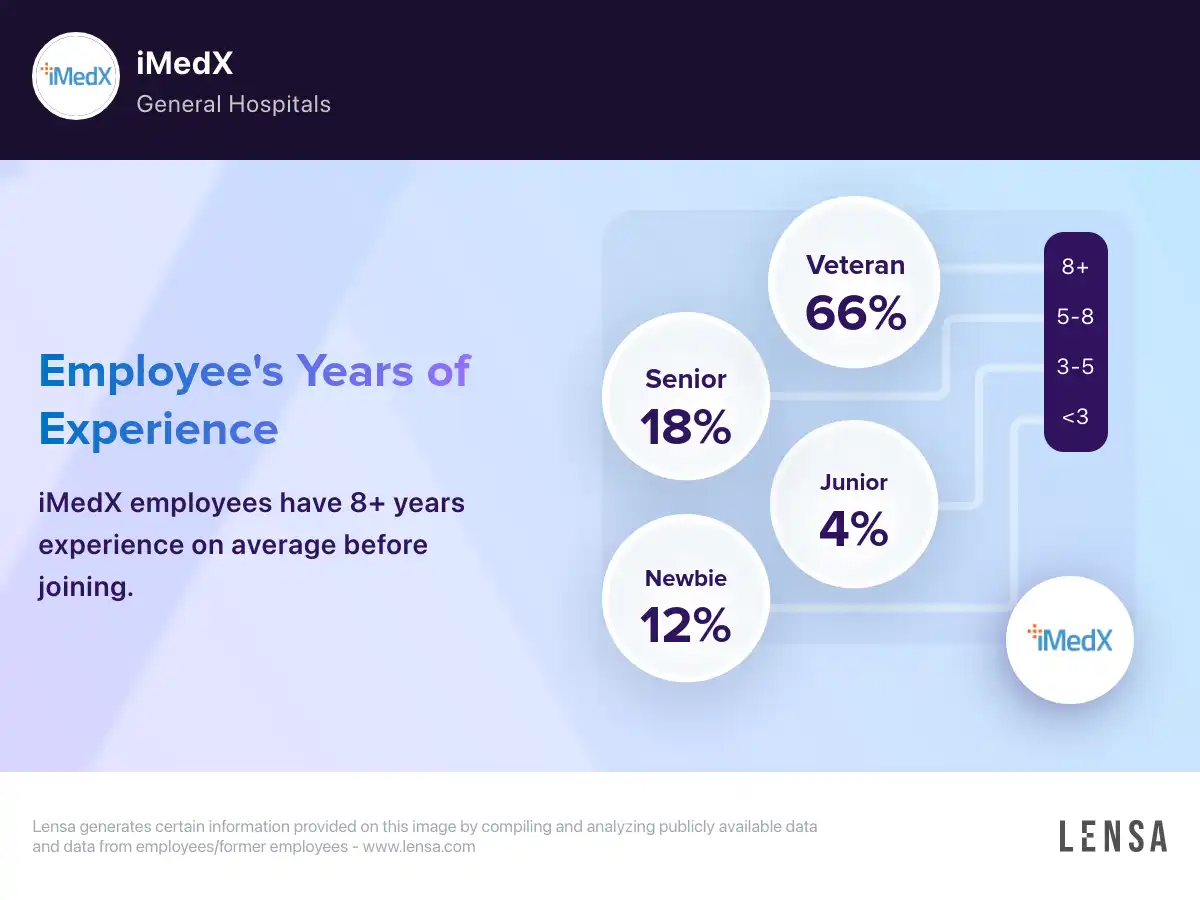 iMedX

iMedX
General Hospitals

Employee's Years of Experience

iMedX employees have 8+ years experience on average before joining.

Veteran
66%

Senior
18%

Junior
4%

Newbie
12%

8+
5-8
3-5
<3

iMedX

Lensa generates certain information provided on this image by compiling and analyzing publicly available data and data from employees/former employees - www.lensa.com

LENSA